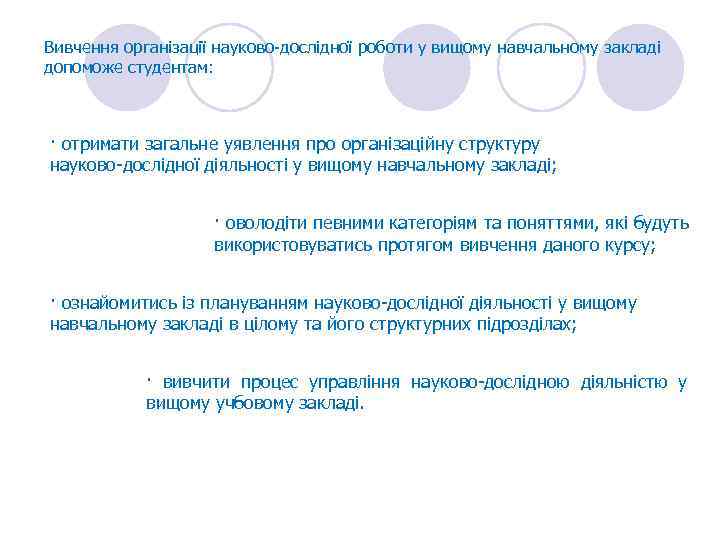 Вивчення організації науково-дослідної роботи у вищому навчальному закладі допоможе студентам:

· отримати загальне уявлення про організаційну структуру науково-дослідної діяльності у вищому навчальному закладі;

· оволодіти певними категоріям та поняттями, які будуть використовуватись протягом вивчення даного курсу;

· ознайомитись із плануванням науково-дослідної діяльності у вищому навчальному закладі в цілому та його структурних підрозділах;

· вивчити процес управління науково-дослідною діяльністю у вищому учбовому закладі.